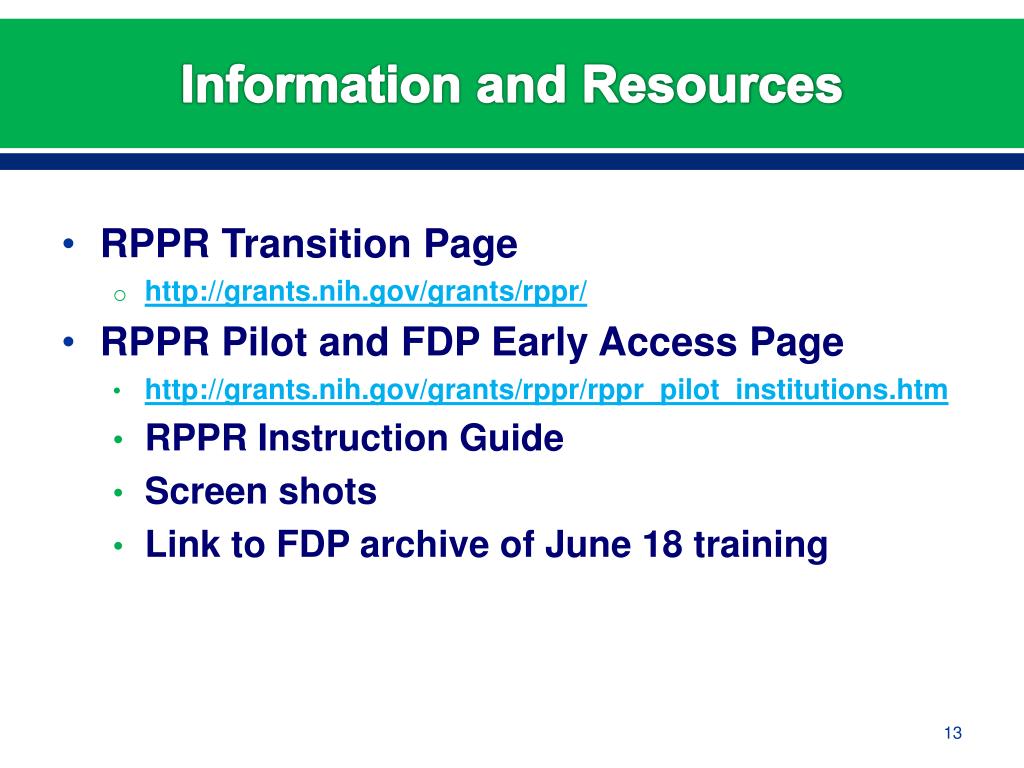 Information and Resources

• RPPR Transition Page
o http://grants.nih.gov/grants/rppr/
• RPPR Pilot and FDP Early Access Page
• http://grants.nih.gov/grants/rppr/rppr_pilot_institutions.htm
• RPPR Instruction Guide
• Screen shots
• Link to FDP archive of June 18 training

13